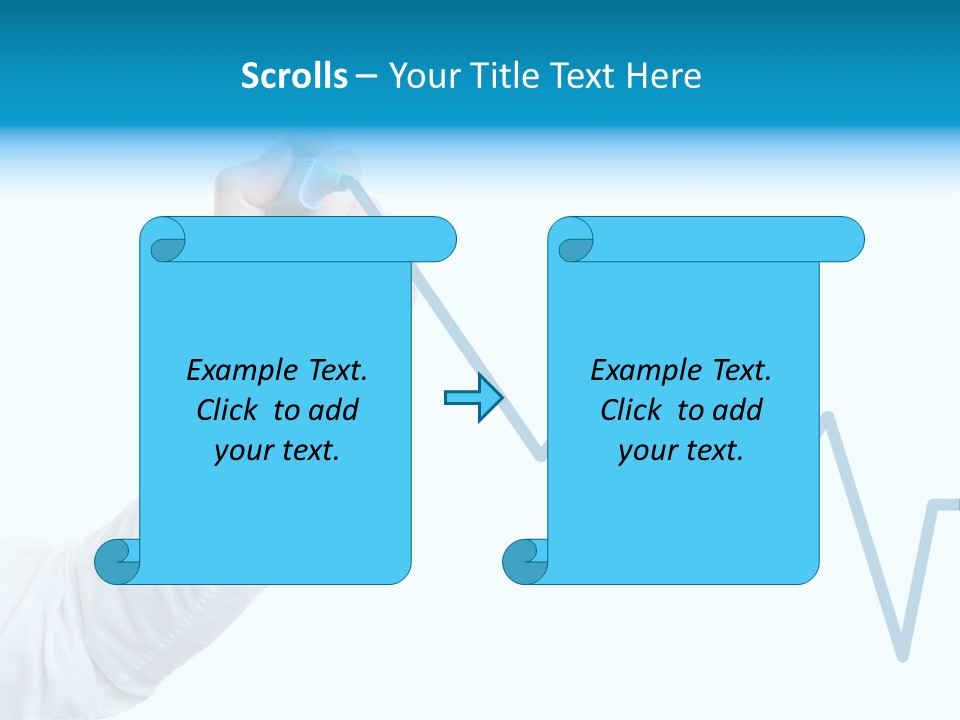 Scrolls – Your Title Text Here

Example Text. Click to add your text.

Example Text. Click to add your text.